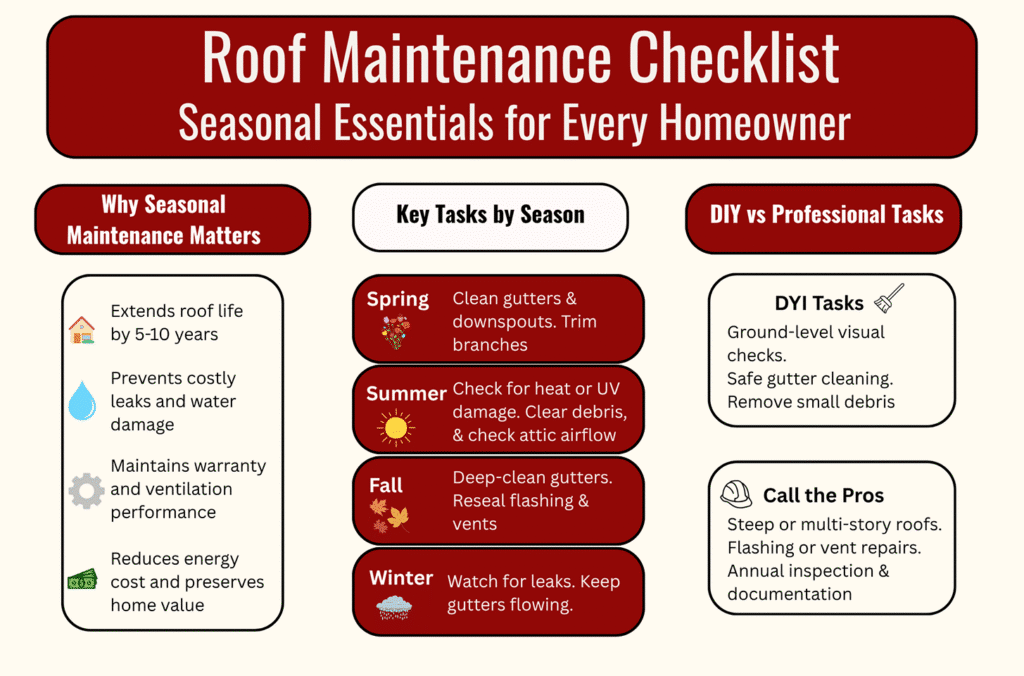 Roof Maintenance Checklist
Seasonal Essentials for Every Homeowner

Why Seasonal Maintenance Matters

Extends roof life by 5-10 years

Prevents costly leaks and water damage

Maintains warranty and ventilation performance

Reduces energy cost and preserves home value

Key Tasks by Season

Spring
Clean gutters & downspouts. Trim branches

Summer
Check for heat or UV damage. Clear debris, & check attic airflow

Fall
Deep-clean gutters. Reseal flashing & vents

Winter
Watch for leaks. Keep gutters flowing.

DIY vs Professional Tasks

DYI Tasks
Ground-level visual checks.
Safe gutter cleaning.
Remove small debris

Call the Pros
Steep or multi-story roofs.
Flashing or vent repairs.
Annual inspection & documentation